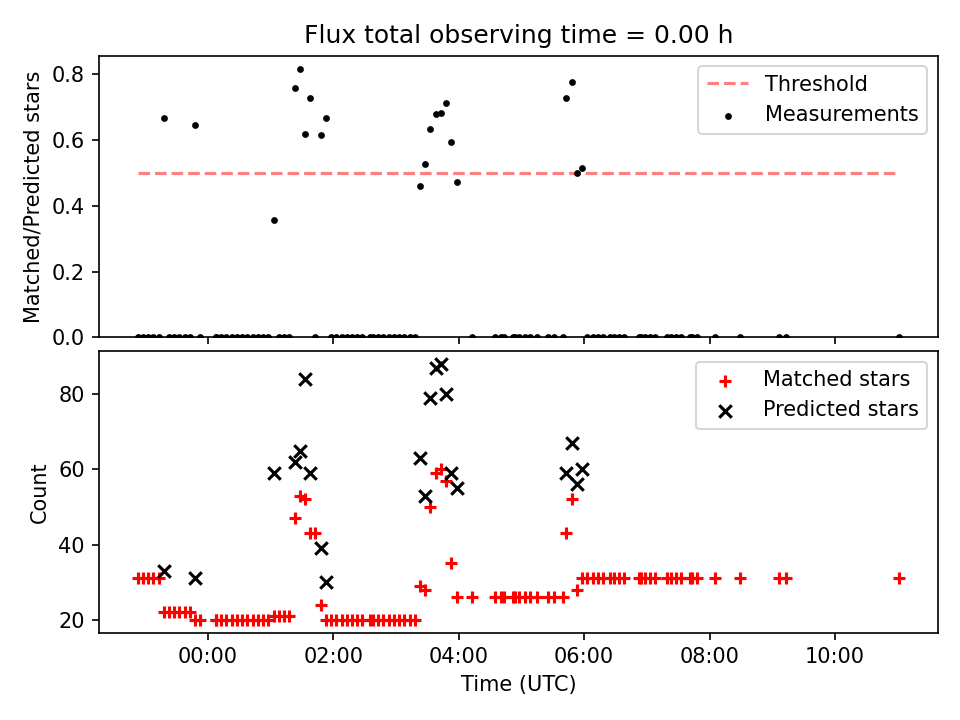 Flux total observing time = 0.00 h

Matched/Predicted stars

0.8
0.6
0.4
0.2
0.0

Threshold
Measurements

Count

80
60
40
20

Matched stars
Predicted stars

00:00
02:00
04:00
06:00
08:00
10:00

Time (UTC)